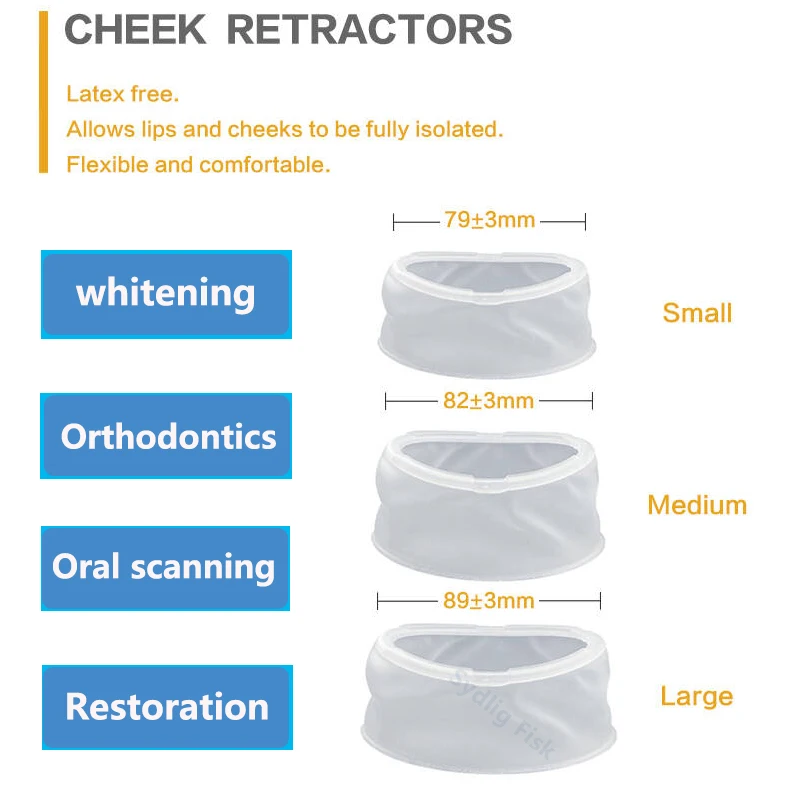 CHEEK RETRACTORS

Latex free.
Allows lips and cheeks to be fully isolated.
Flexible and comfortable.

whitening

Orthodontics

Oral scanning

Restoration

79±3mm

Small

82±3mm

Medium

89±3mm

Large

Sydlig Fisk